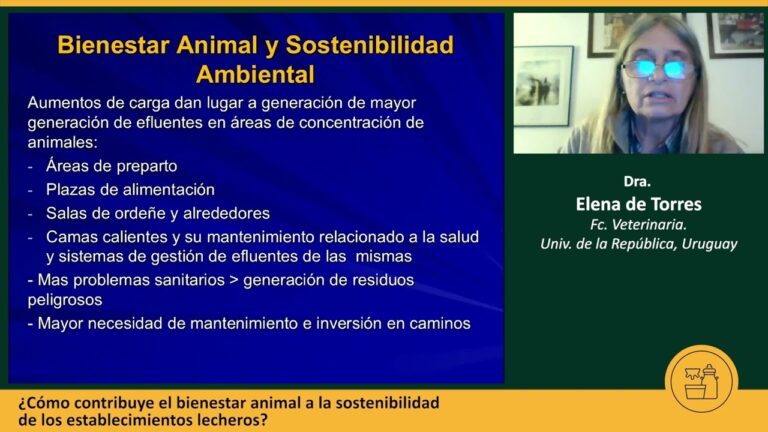 Bienestar Animal y Sostenibilidad Ambiental

Aumentos de carga dan lugar a generación de mayor generación de efluentes en áreas de concentración de animales:

- Áreas de preparto
- Plazas de alimentación
- Salas de ordeñe y alrededores
- Camas calientes y su mantenimiento relacionado a la salud y sistemas de gestión de efluentes de las mismas

- Mas problemas sanitarios > generación de residuos peligrosos
- Mayor necesidad de mantenimiento e inversión en caminos

Dra.
Elena de Torres
Fc. Veterinaria.
Univ. de la República, Uruguay

¿Cómo contribuye el bienestar animal a la sostenibilidad de los establecimientos lecheros?